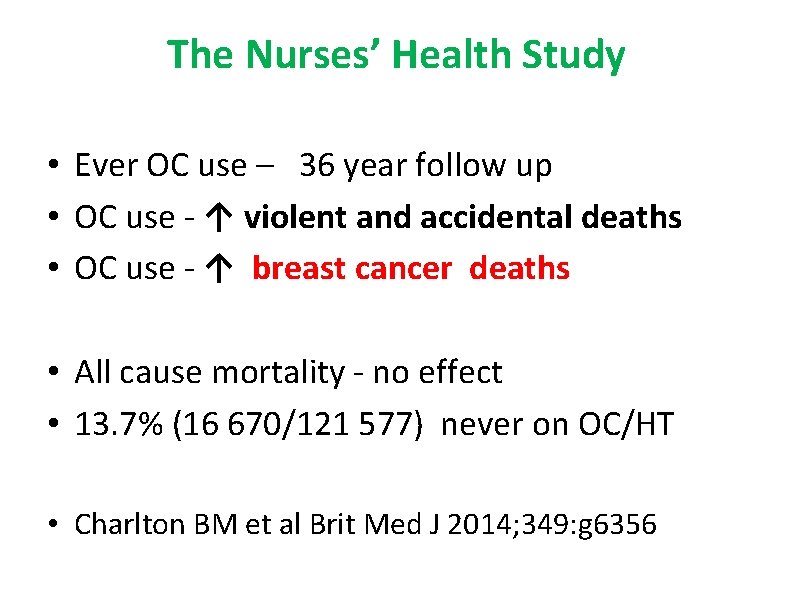 The Nurses' Health Study

• Ever OC use – 36 year follow up
• OC use - ↑ violent and accidental deaths
• OC use - ↑ breast cancer deaths

• All cause mortality - no effect
• 13.7% (16 670/121 577) never on OC/HT

• Charlton BM et al Brit Med J 2014;349:g6356